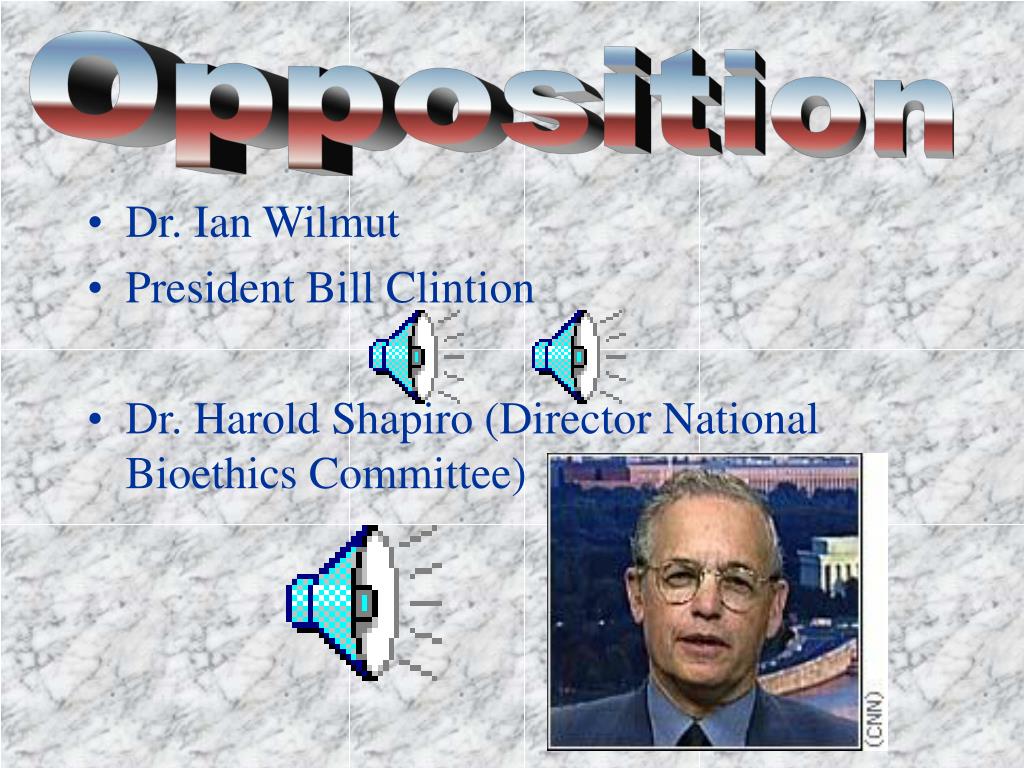 Opposition

• Dr. Ian Wilmut
• President Bill Clintion
• Dr. Harold Shapiro (Director National Bioethics Committee)

(CNN)